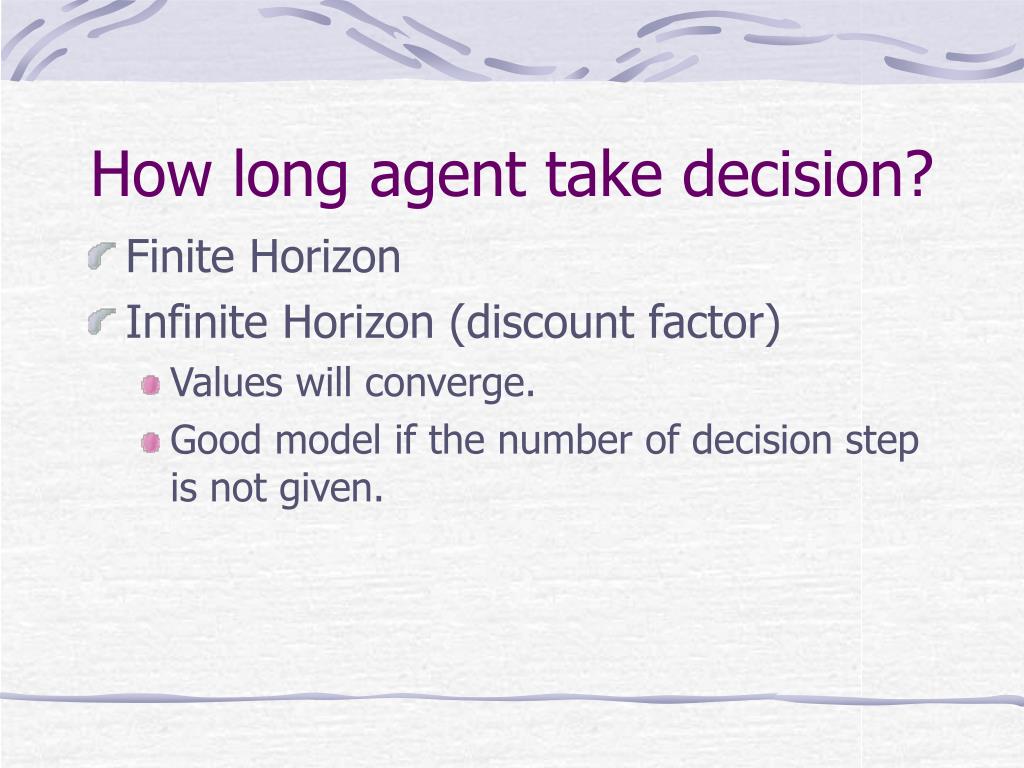 How long agent take decision?

Finite Horizon

Infinite Horizon (discount factor)

Values will converge.

Good model if the number of decision step is not given.